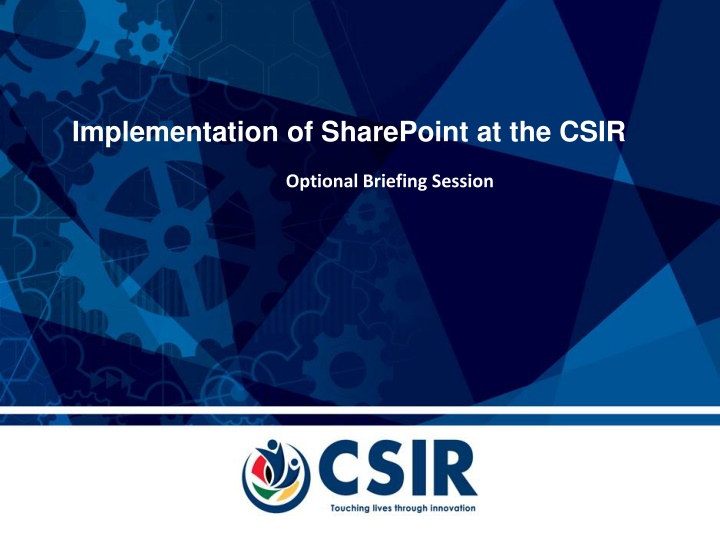 Implementation of SharePoint at the CSIR

Optional Briefing Session

CSIR

Touching lives through innovation